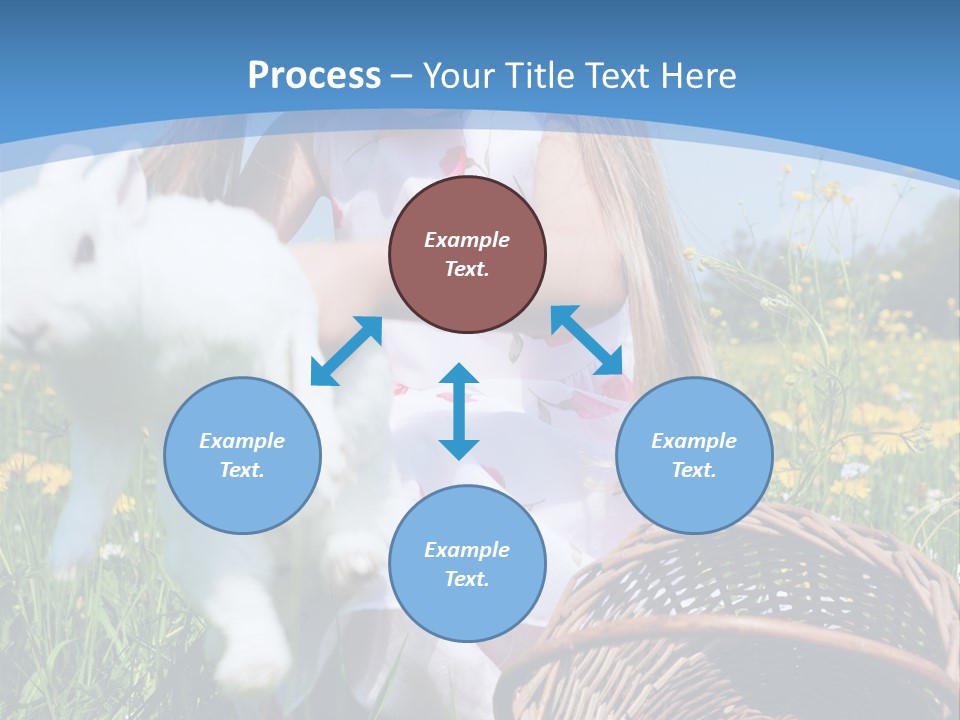 Process – Your Title Text Here

Example Text.

Example Text.

Example Text.

Example Text.